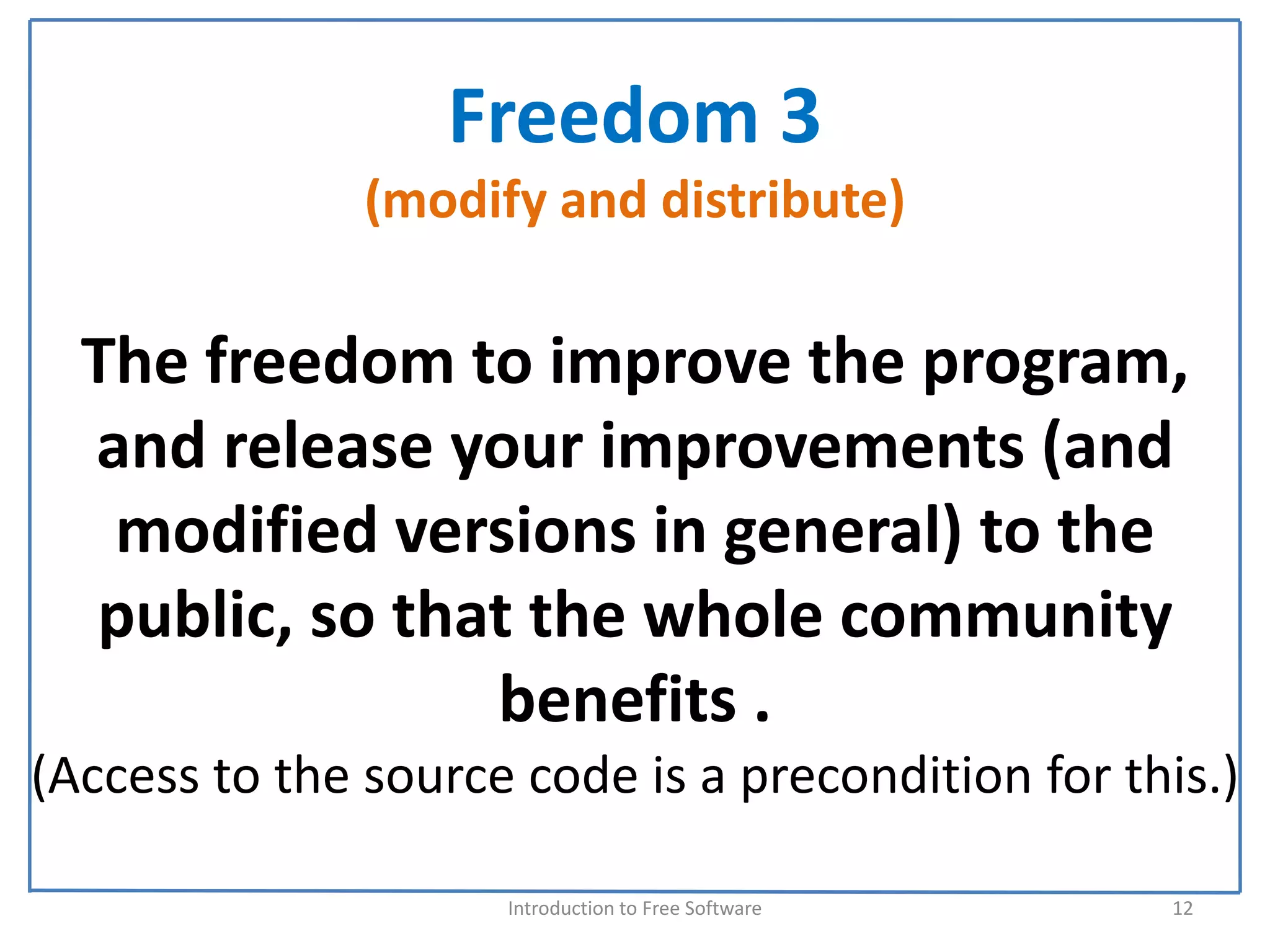 Freedom 3
(modify and distribute)

The freedom to improve the program, and release your improvements (and modified versions in general) to the public, so that the whole community benefits .
(Access to the source code is a precondition for this.)

Introduction to Free Software
12